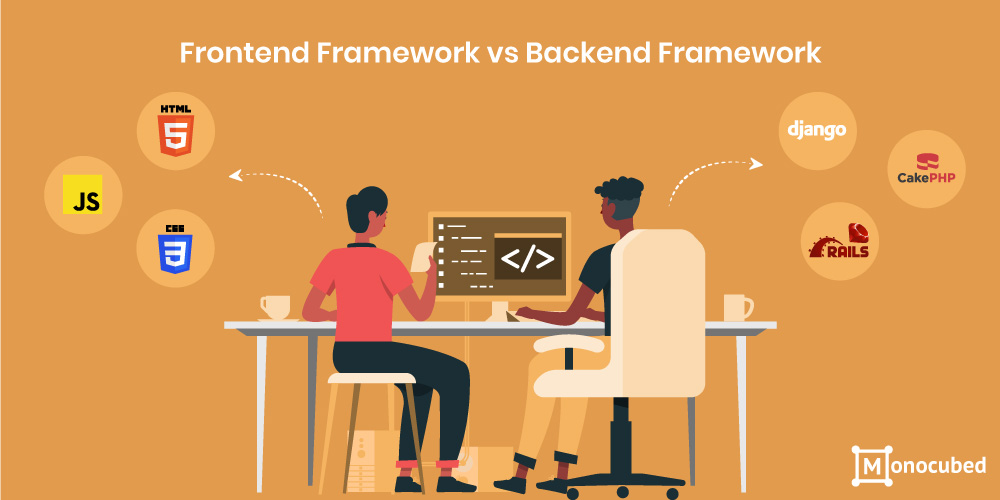 Frontend Framework vs Backend Framework

HTML
5
JS
CSS
3

</>

django
CakePHP
RAILS

Monocubed